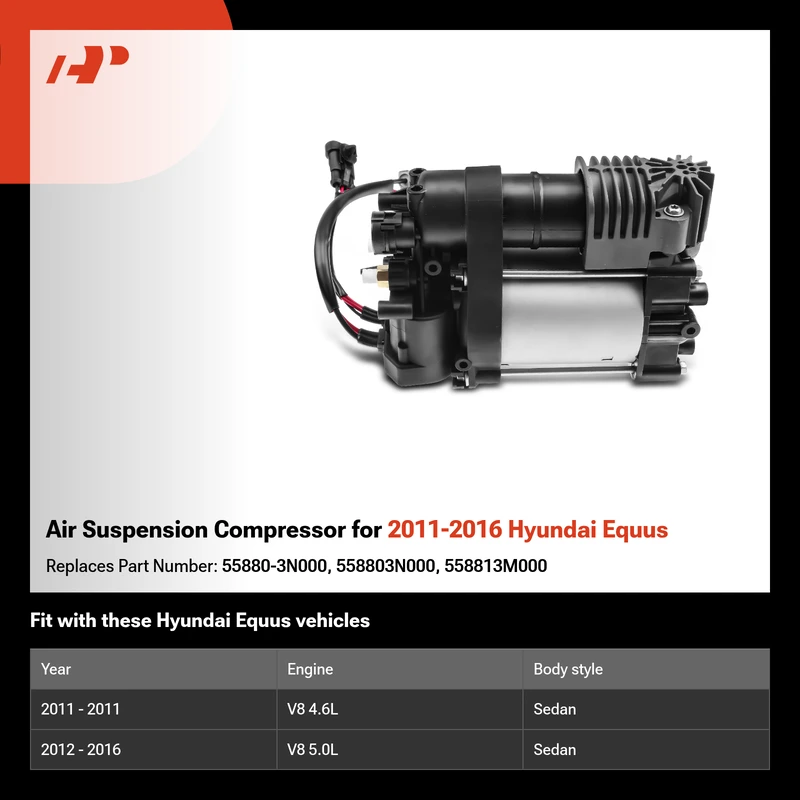 Air Suspension Compressor for 2011-2016 Hyundai Equus

Replaces Part Number: 55880-3N000, 558803N000, 558813M000

Fit with these Hyundai Equus vehicles

| Year | Engine | Body style |
|---|---|---|
| 2011 - 2011 | V8 4.6L | Sedan |
| 2012 - 2016 | V8 5.0L | Sedan |